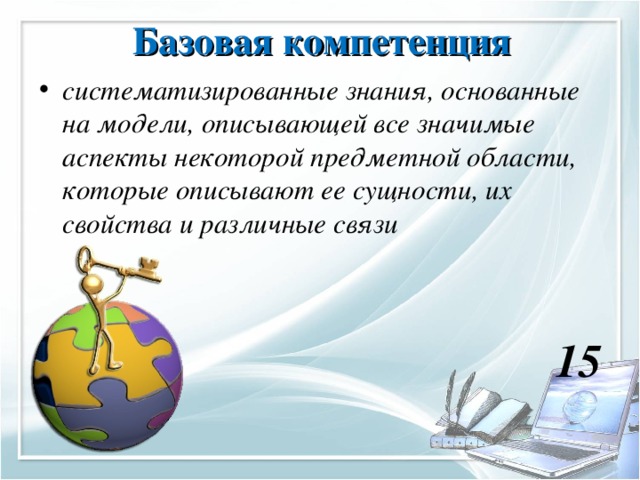 Базовая компетенция

• систематизированные знания, основанные на модели, описывающей все значимые аспекты некоторой предметной области, которые описывают ее сущности, их свойства и различные связи

15